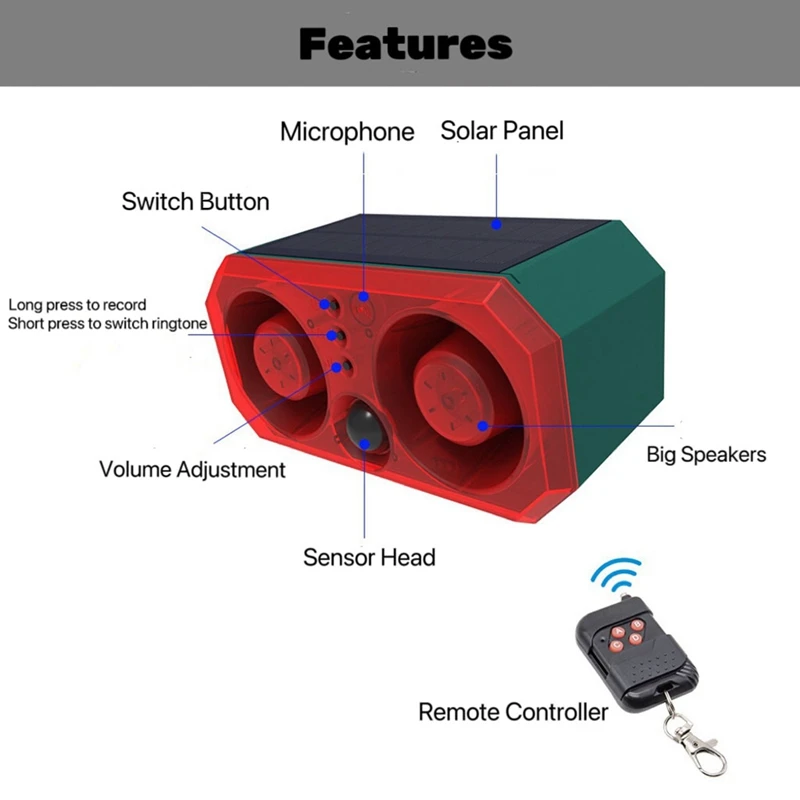 Features

Microphone

Solar Panel

Switch Button

Long press to record
Short press to switch ringtone

Volume Adjustment

Big Speakers

Sensor Head

Remote Controller